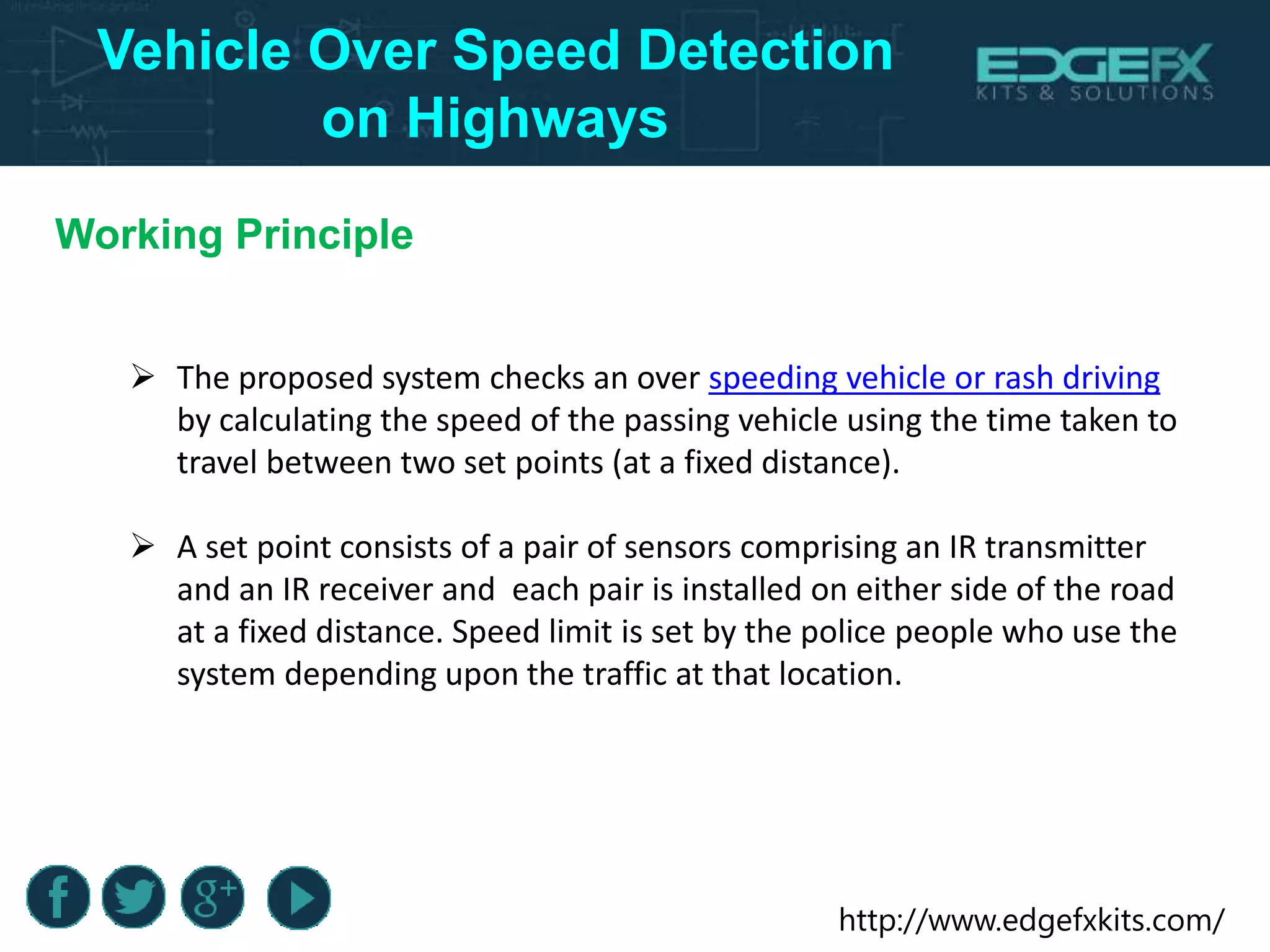 Vehicle Over Speed Detection on Highways

EDGEFX KITS & SOLUTIONS

Working Principle

➢ The proposed system checks an over speeding vehicle or rash driving by calculating the speed of the passing vehicle using the time taken to travel between two set points (at a fixed distance).

➢ A set point consists of a pair of sensors comprising an IR transmitter and an IR receiver and each pair is installed on either side of the road at a fixed distance. Speed limit is set by the police people who use the system depending upon the traffic at that location.

f g+

http://www.edgefxkits.com/